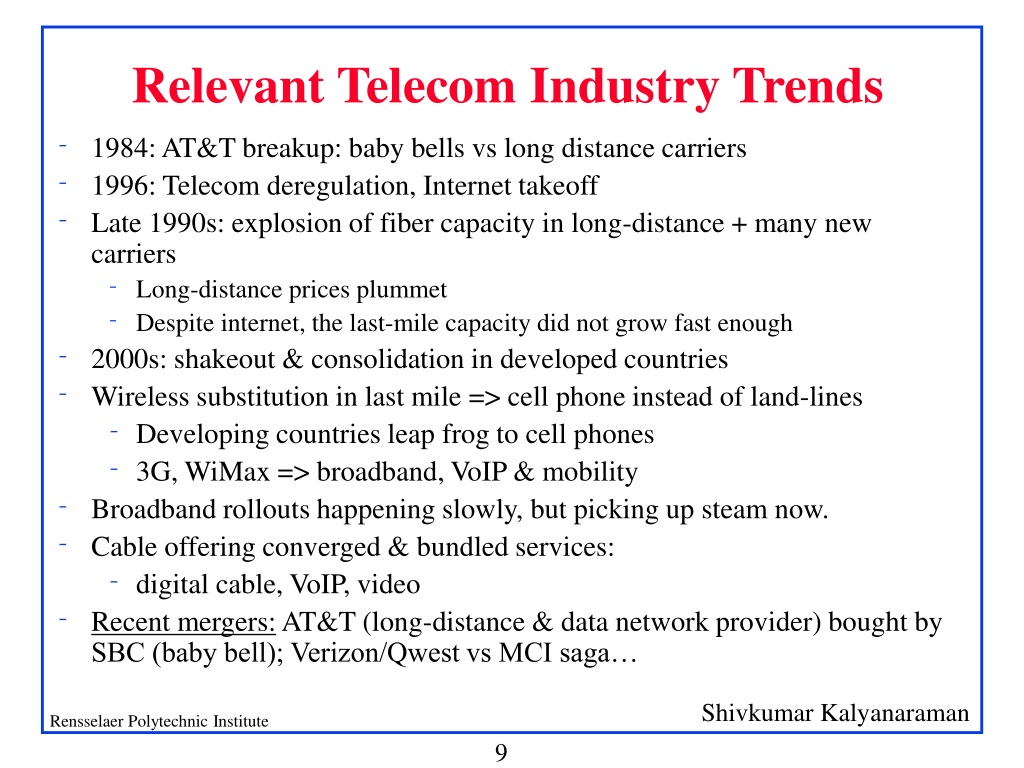 Relevant Telecom Industry Trends

- 1984: AT&T breakup: baby bells vs long distance carriers
- 1996: Telecom deregulation, Internet takeoff
- Late 1990s: explosion of fiber capacity in long-distance + many new carriers
  - Long-distance prices plummet
  - Despite internet, the last-mile capacity did not grow fast enough
- 2000s: shakeout & consolidation in developed countries
- Wireless substitution in last mile => cell phone instead of land-lines
  - Developing countries leap frog to cell phones
  - 3G, WiMax => broadband, VoIP & mobility
- Broadband rollouts happening slowly, but picking up steam now.
- Cable offering converged & bundled services:
  - digital cable, VoIP, video
- Recent mergers: AT&T (long-distance & data network provider) bought by SBC (baby bell); Verizon/Qwest vs MCI saga…

Rensselaer Polytechnic Institute

Shivkumar Kalyanaraman

9